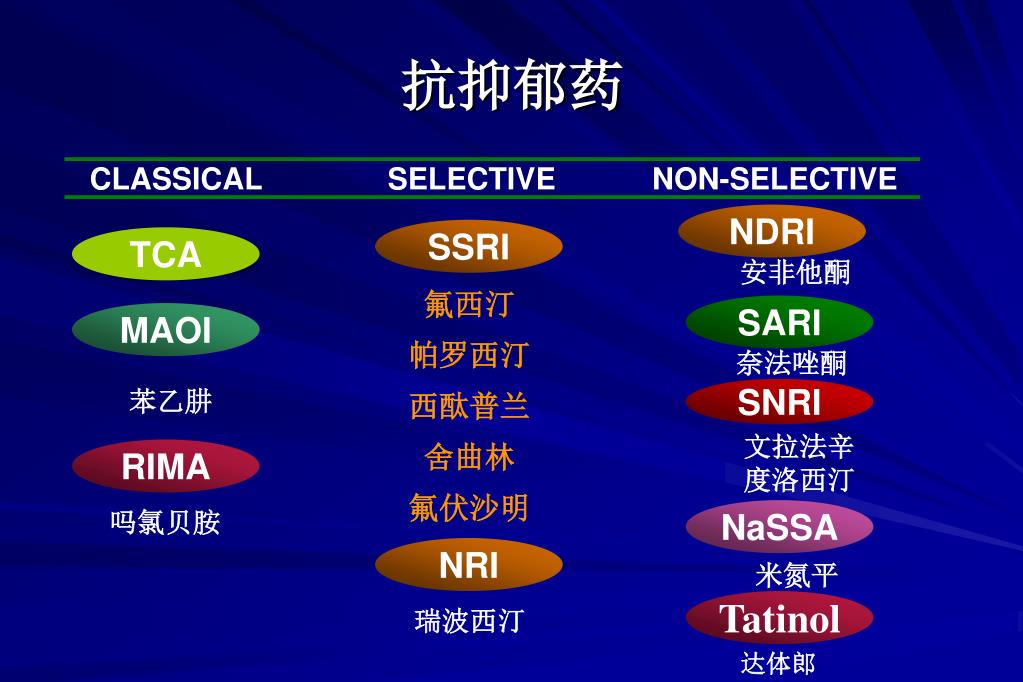 抗抑郁药

CLASSICAL

TCA

MAOI

苯乙肼

RIMA

吗氯贝胺

SELECTIVE

SSRI

氟西汀

帕罗西汀

西酞普兰

舍曲林

氟伏沙明

NRI

瑞波西汀

NON-SELECTIVE

NDRI

安非他酮

SARI

奈法唑酮

SNRI

文拉法辛
度洛西汀

NaSSA

米氮平

Tatinol

达体郎